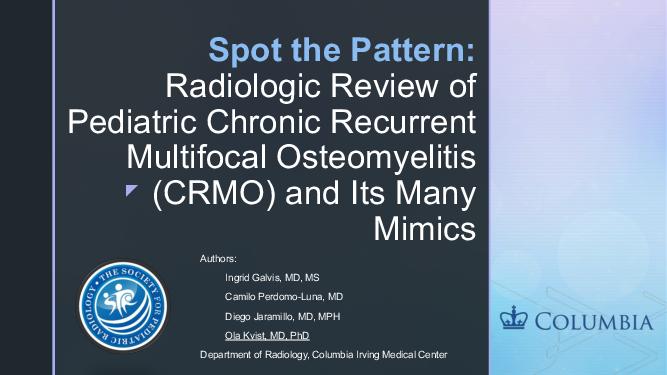 Spot the Pattern:
Radiologic Review of Pediatric Chronic Recurrent Multifocal Osteomyelitis (CRMO) and Its Many Mimics

Authors:
Ingrid Galvis, MD, MS
Camilo Perdomo-Luna, MD
Diego Jaramillo, MD, MPH
Ola Kvist, MD, PhD
Department of Radiology, Columbia Irving Medical Center

THE SOCIETY FOR PEDIATRIC RADIOLOGY

COLUMBIA